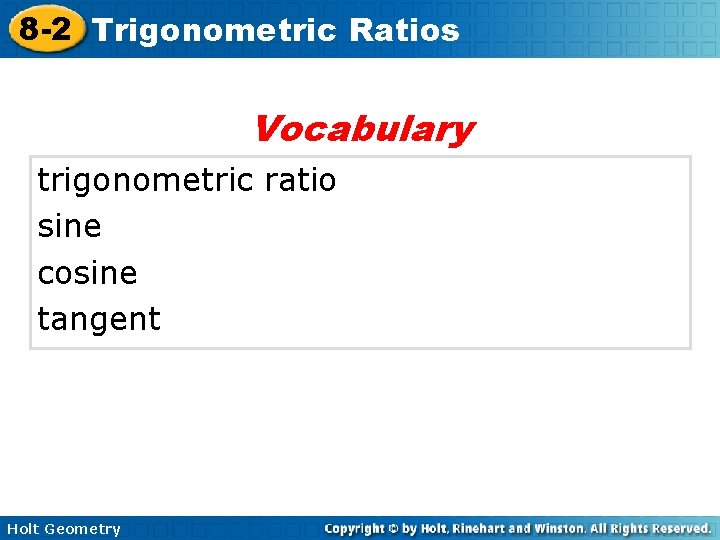 8-2 Trigonometric Ratios

Vocabulary

trigonometric ratio
sine
cosine
tangent

Holt Geometry

Copyright © by Holt, Rinehart and Winston. All Rights Reserved.